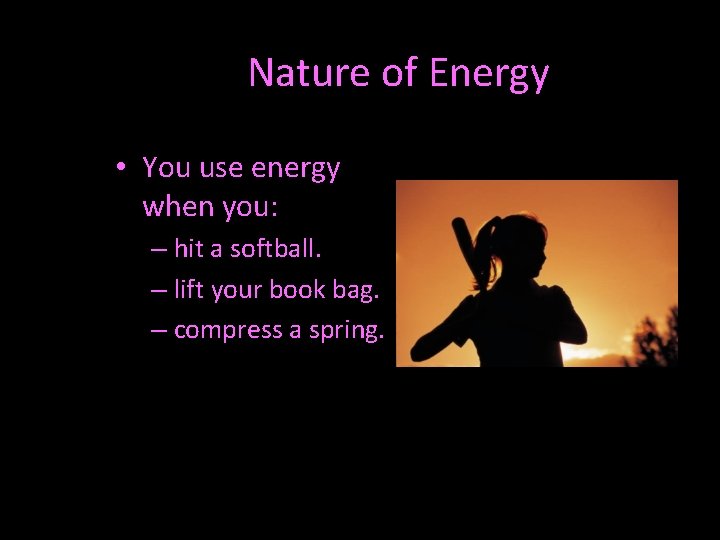 Nature of Energy

• You use energy when you:
– hit a softball.
– lift your book bag.
– compress a spring.